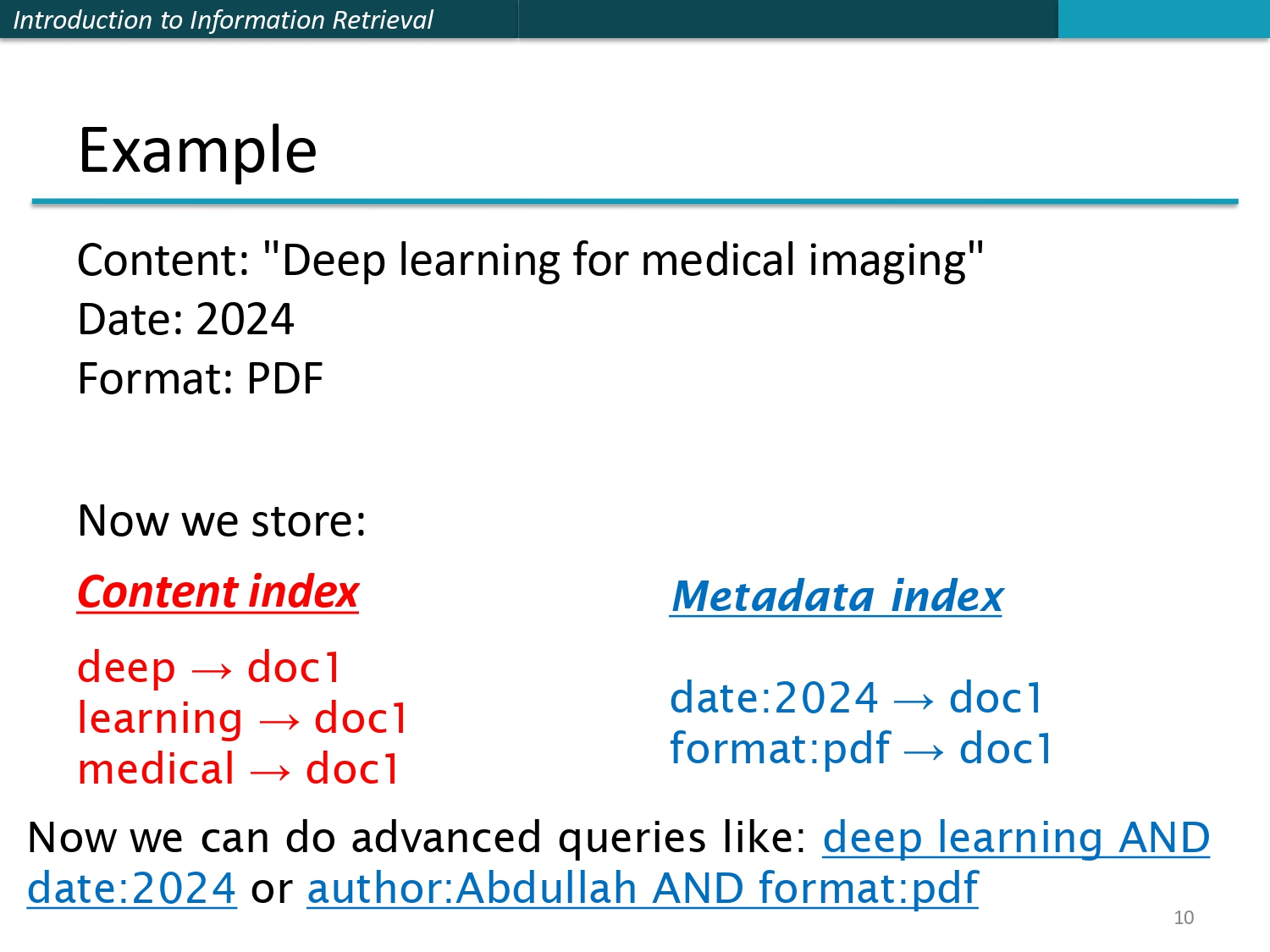 Introduction to Information Retrieval

Example

Content: "Deep learning for medical imaging"
Date: 2024
Format: PDF

Now we store:

Content index

deep → doc1
learning → doc1
medical → doc1

Metadata index

date:2024 → doc1
format:pdf → doc1

Now we can do advanced queries like: deep learning AND date:2024 or author:Abdullah AND format:pdf

10